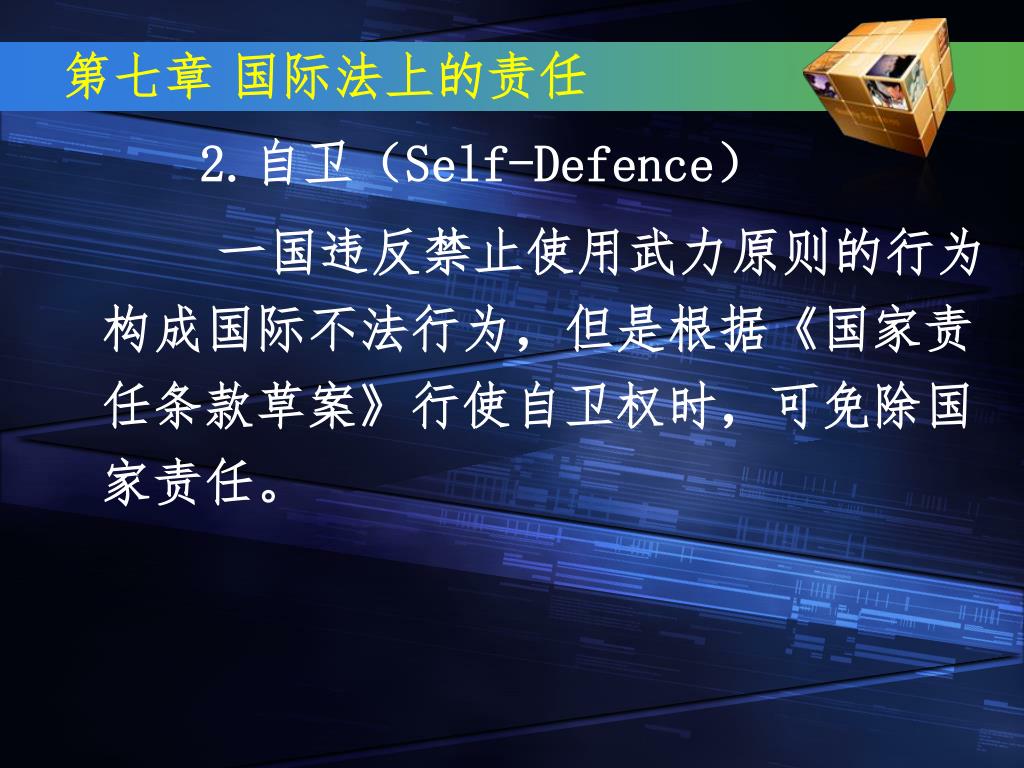 第七章 国际法上的责任

2.自卫（Self-Defence）

一国违反禁止使用武力原则的行为构成国际不法行为，但是根据《国家责任条款草案》行使自卫权时，可免除国家责任。